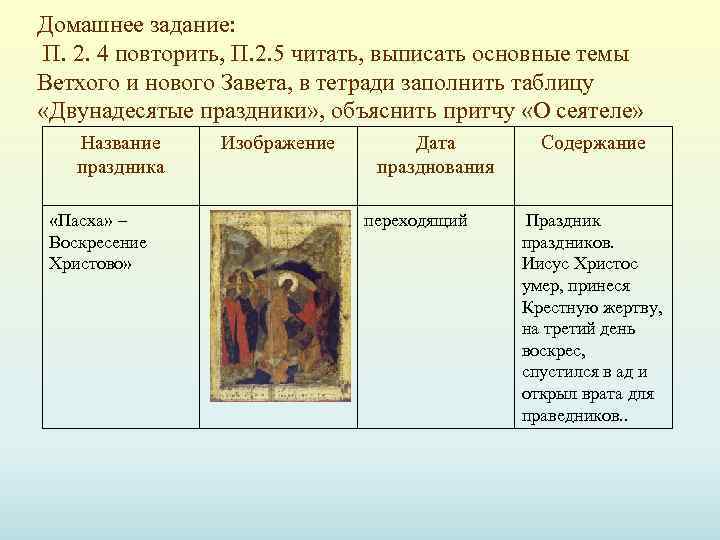 Домашнее задание:
П. 2. 4 повторить, П.2.5 читать, выписать основные темы Ветхого и нового Завета, в тетради заполнить таблицу «Двунадесятые праздники», объяснить притчу «О сеятеле»

| Название праздника | Изображение | Дата празднования | Содержание |
|---|---|---|---|
| «Пасха» – Воскресение Христово» | | переходящий | Праздник праздников. Иисус Христос умер, принеся Крестную жертву, на третий день воскрес, спустился в ад и открыл врата для праведников.. |